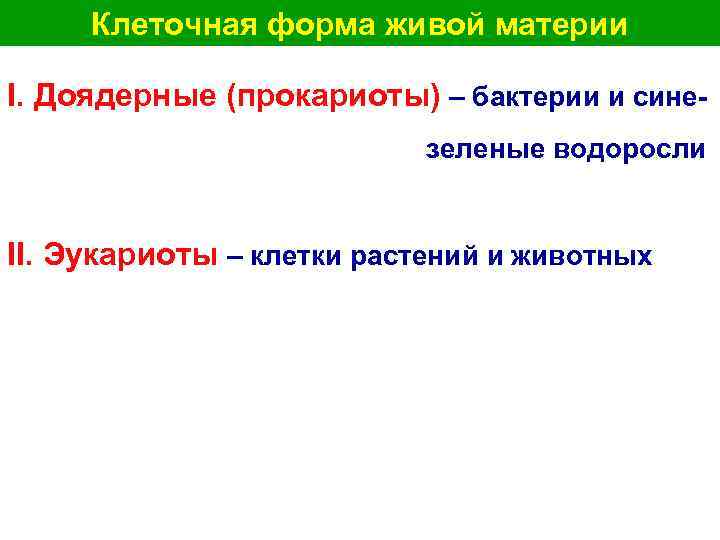 Клеточная форма живой материи

I. Доядерные (прокариоты) – бактерии и сине-зеленые водоросли

II. Эукариоты – клетки растений и животных